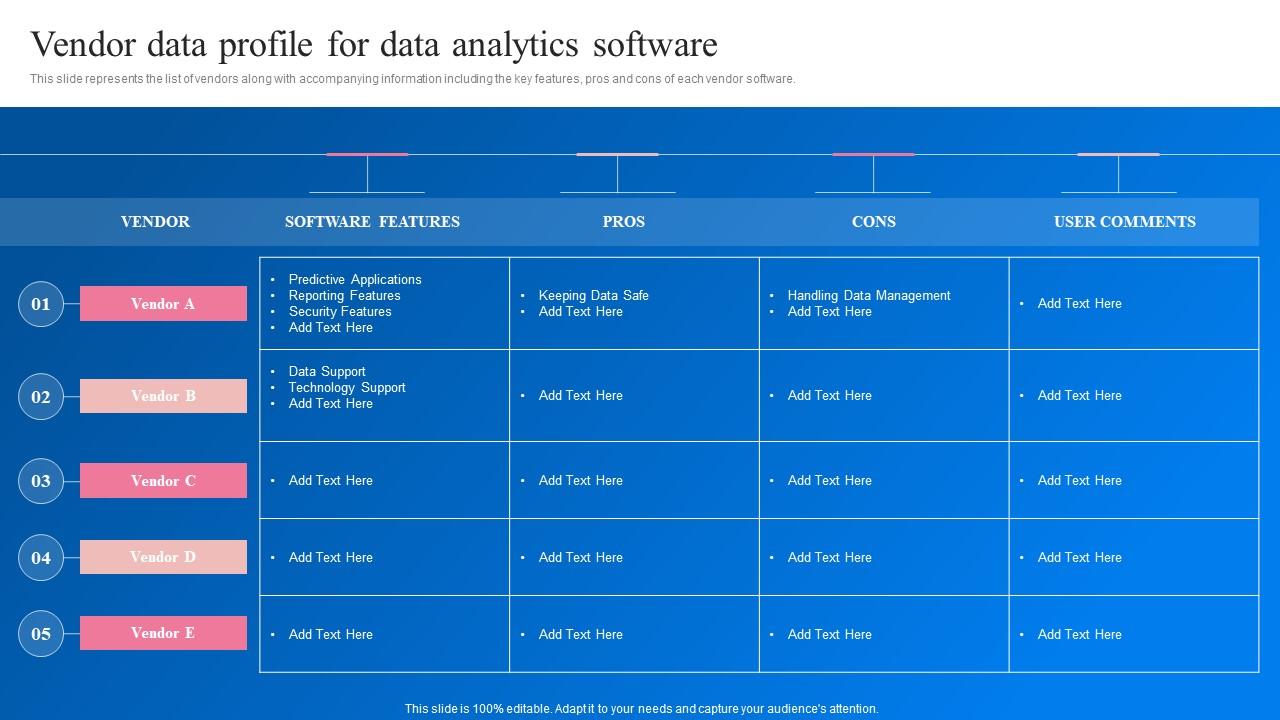 Vendor data profile for data analytics software

This slide represents the list of vendors along with accompanying information including the key features, pros and cons of each vendor software.

| VENDOR | SOFTWARE FEATURES | PROS | CONS | USER COMMENTS |
|---|---|---|---|---|
| 01 Vendor A | • Predictive Applications • Reporting Features • Security Features • Add Text Here | • Keeping Data Safe • Add Text Here | • Handling Data Management • Add Text Here | • Add Text Here |
| 02 Vendor B | • Data Support • Technology Support • Add Text Here | • Add Text Here | • Add Text Here | • Add Text Here |
| 03 Vendor C | • Add Text Here | • Add Text Here | • Add Text Here | • Add Text Here |
| 04 Vendor D | • Add Text Here | • Add Text Here | • Add Text Here | • Add Text Here |
| 05 Vendor E | • Add Text Here | • Add Text Here | • Add Text Here | • Add Text Here |

This slide is 100% editable. Adapt it to your needs and capture your audience's attention.